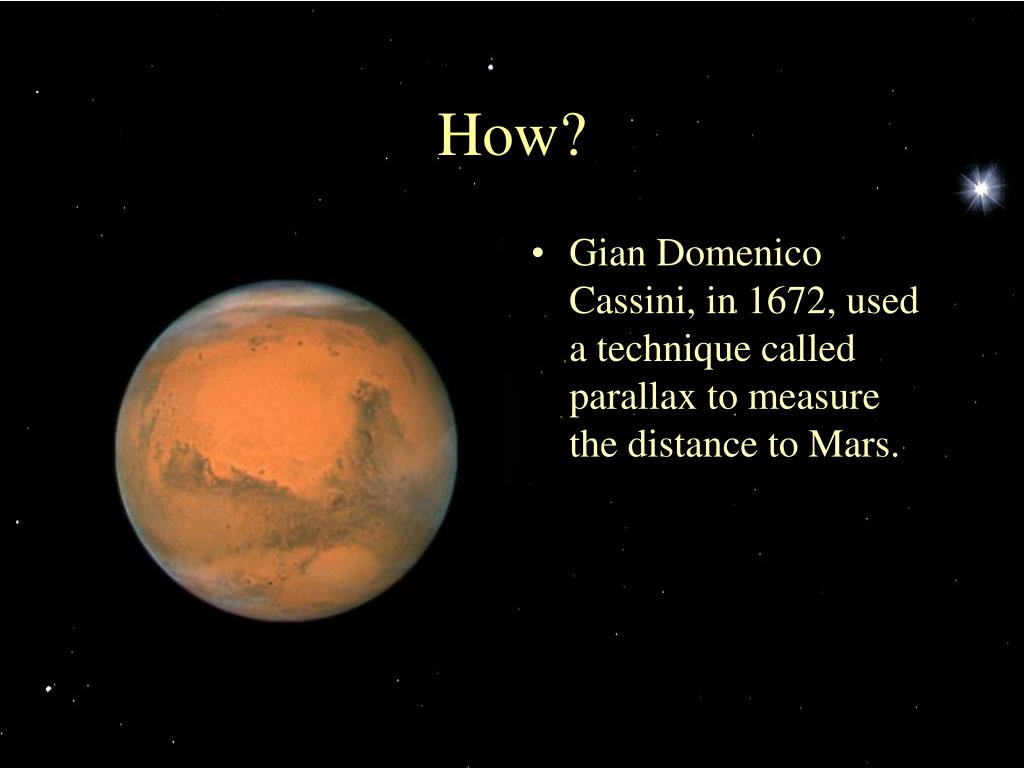 How?

• Gian Domenico Cassini, in 1672, used a technique called parallax to measure the distance to Mars.